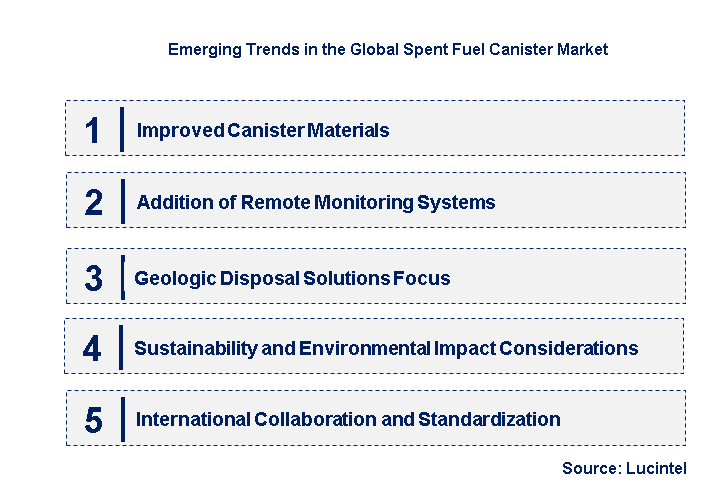 Emerging Trends in the Global Spent Fuel Canister Market

1 Improved Canister Materials

2 Addition of Remote Monitoring Systems

3 Geologic Disposal Solutions Focus

4 Sustainability and Environmental Impact Considerations

5 International Collaboration and Standardization

Source: Lucintel